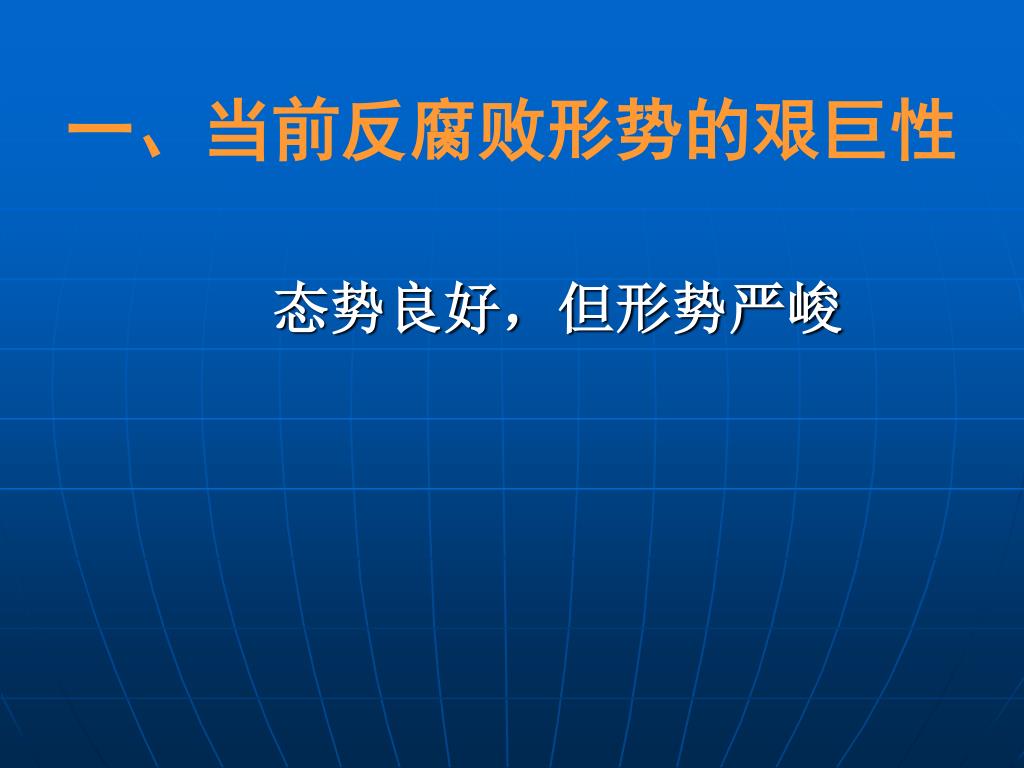 一、当前反腐败形势的艰巨性

态势良好，但形势严峻